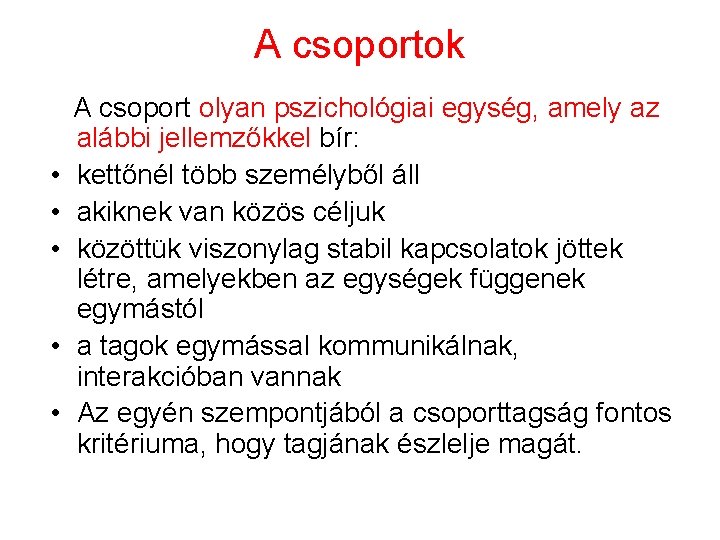 A csoportok

A csoport olyan pszichológiai egység, amely az alábbi jellemzőkkel bír:

• kettőnél több személyből áll
• akiknek van közös céljuk
• közöttük viszonylag stabil kapcsolatok jöttek létre, amelyekben az egységek függenek egymástól
• a tagok egymással kommunikálnak, interakcióban vannak
• Az egyén szempontjából a csoporttagság fontos kritériuma, hogy tagjának észlelje magát.